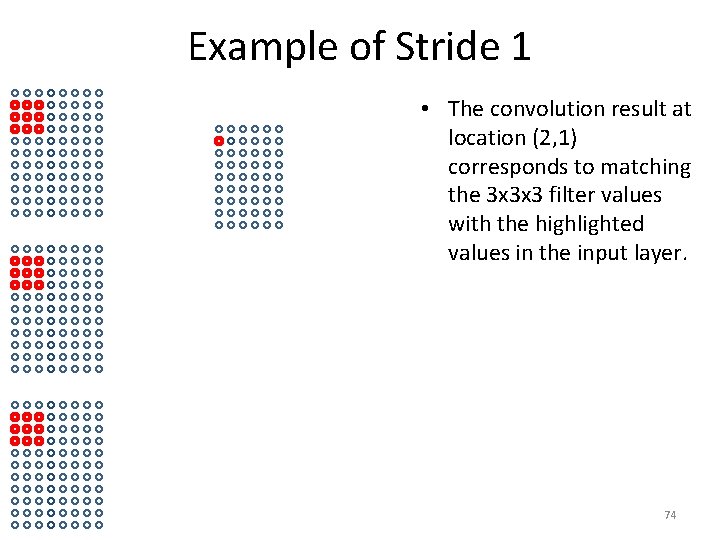 Example of Stride 1

• The convolution result at location (2,1) corresponds to matching the 3x3x3 filter values with the highlighted values in the input layer.

74